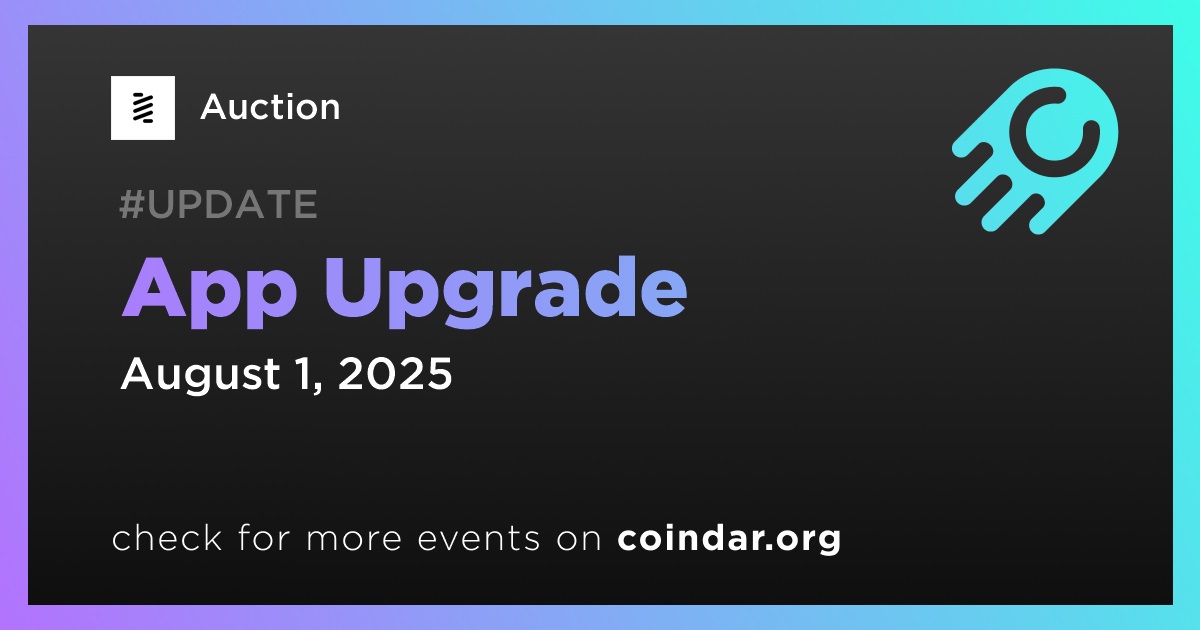 Auction

#UPDATE

App Upgrade

August 1, 2025

check for more events on coindar.org